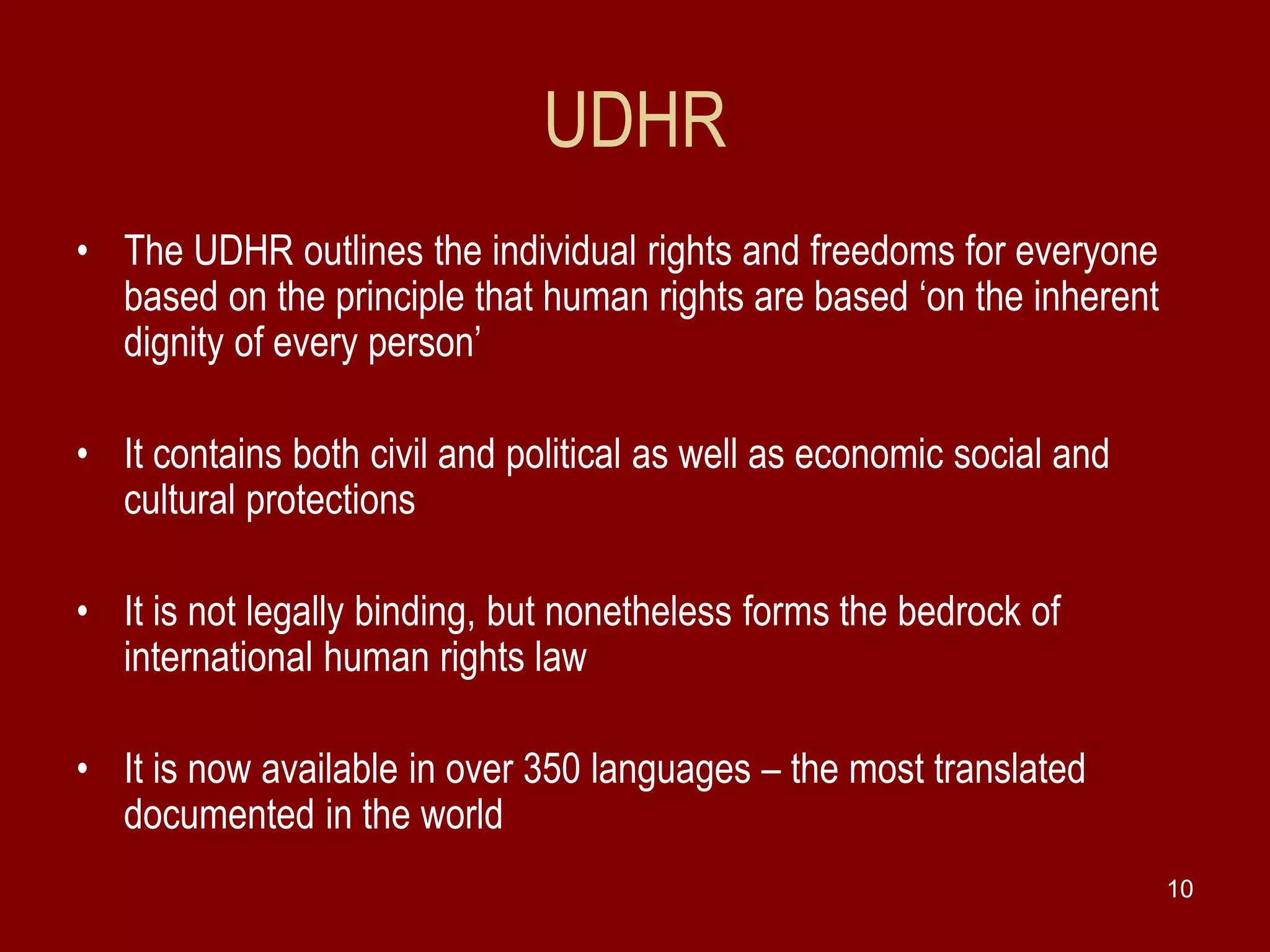 UDHR

• The UDHR outlines the individual rights and freedoms for everyone based on the principle that human rights are based ‘on the inherent dignity of every person’

• It contains both civil and political as well as economic social and cultural protections

• It is not legally binding, but nonetheless forms the bedrock of international human rights law

• It is now available in over 350 languages – the most translated documented in the world

10